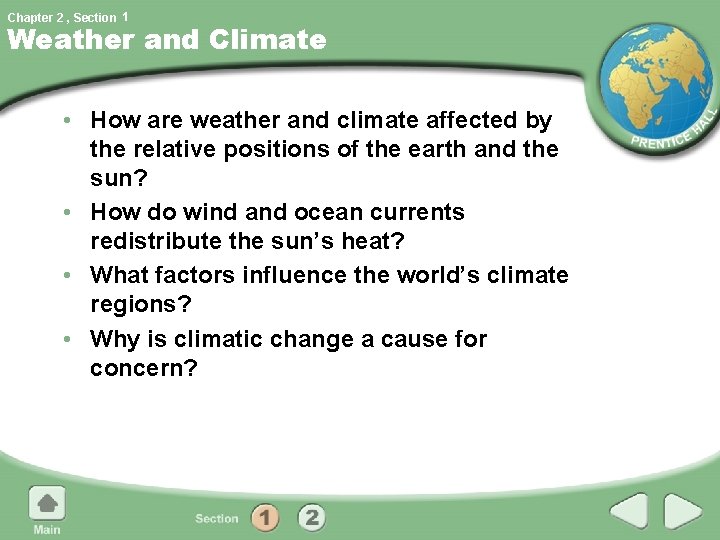 Chapter 2 , Section 1
Weather and Climate

PRENTICE HALL

• How are weather and climate affected by the relative positions of the earth and the sun?
• How do wind and ocean currents redistribute the sun's heat?
• What factors influence the world's climate regions?
• Why is climatic change a cause for concern?

Main
Section 1 2